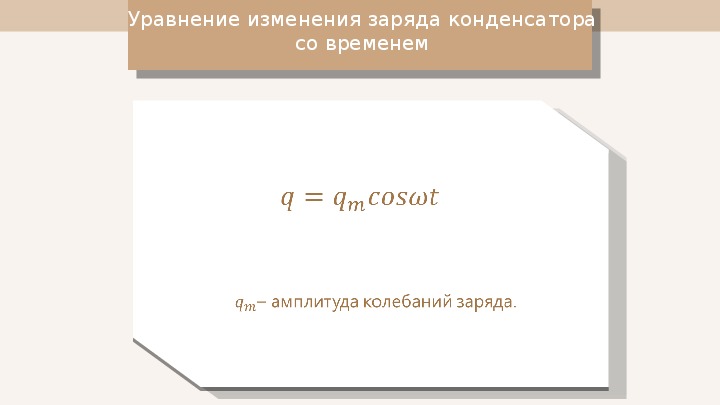 Уравнение изменения заряда конденсатора со временем

$q = q_m cos\omega t$

$q_m$– амплитуда колебаний заряда.